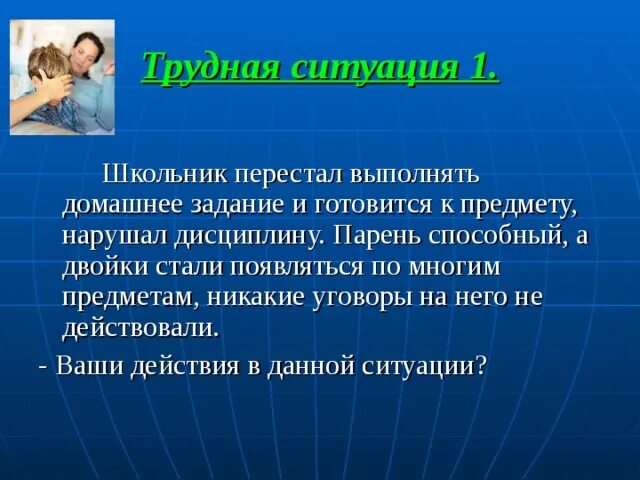 Трудная ситуация 1.

Школьник перестал выполнять домашнее задание и готовится к предмету, нарушал дисциплину. Парень способный, а двойки стали появляться по многим предметам, никакие уговоры на него не действовали.

- Ваши действия в данной ситуации?